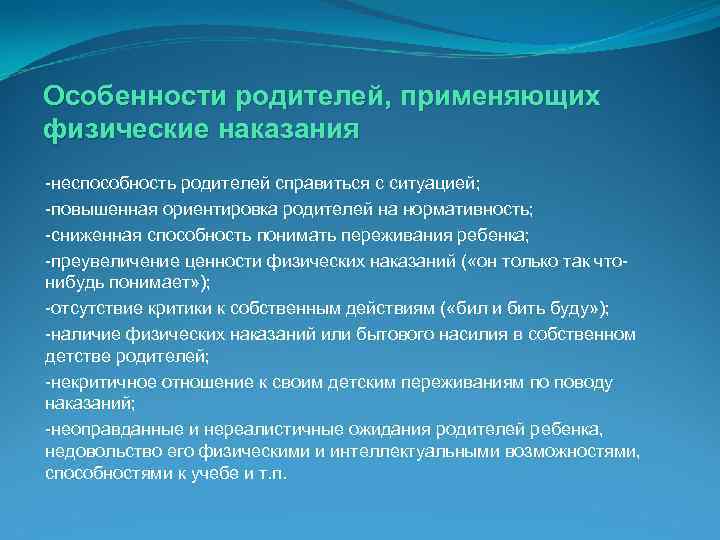 Особенности родителей, применяющих физические наказания

-неспособность родителей справиться с ситуацией;

-повышенная ориентировка родителей на нормативность;

-сниженная способность понимать переживания ребенка;

-преувеличение ценности физических наказаний («он только так что-нибудь понимает»);

-отсутствие критики к собственным действиям («бил и бить буду»);

-наличие физических наказаний или бытового насилия в собственном детстве родителей;

-некритичное отношение к своим детским переживаниям по поводу наказаний;

-неоправданные и нереалистичные ожидания родителей ребенка, недовольство его физическими и интеллектуальными возможностями, способностями к учебе и т.п.